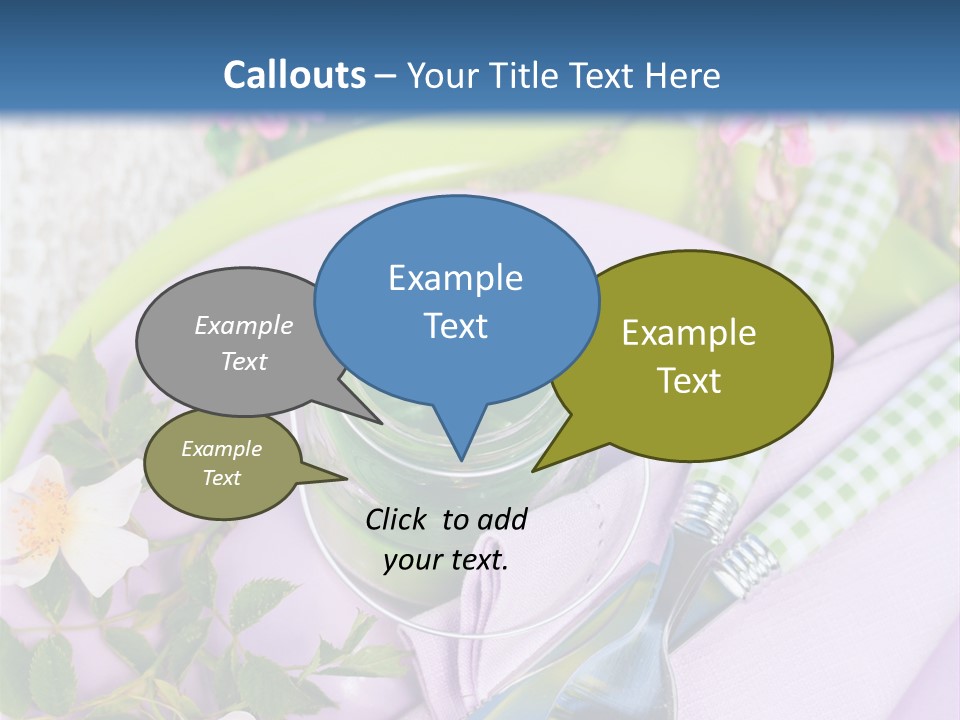 Callouts – Your Title Text Here

Example Text

Example Text

Example Text

Example Text

Click to add your text.